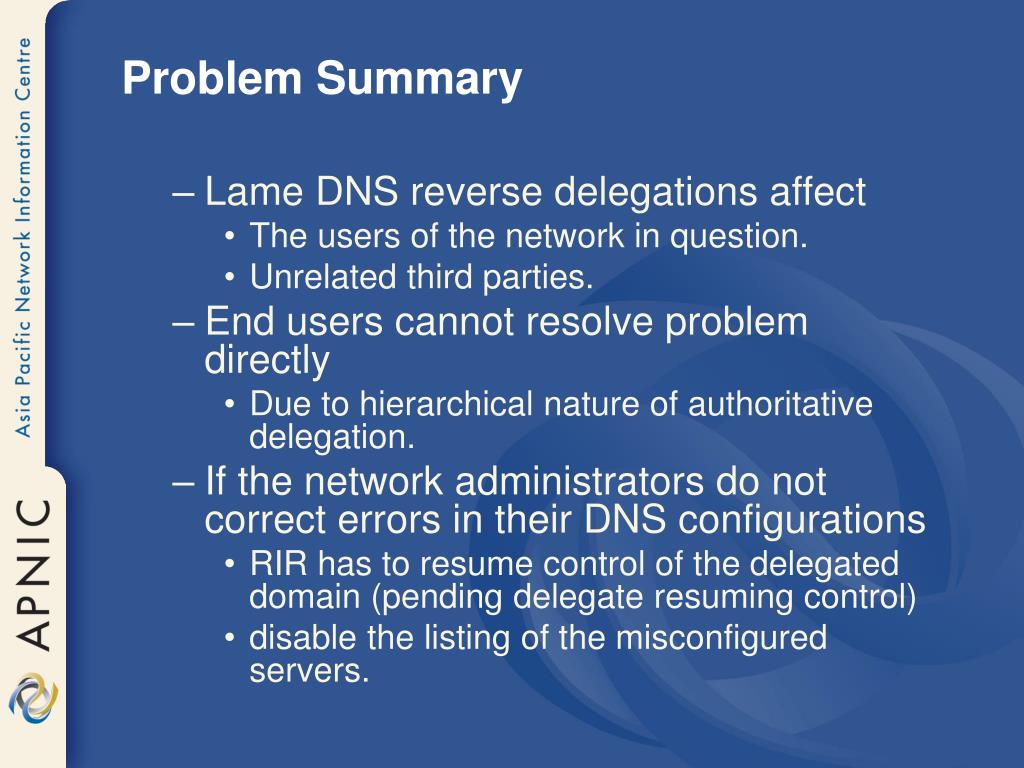 Asia Pacific Network Information Centre

APNIC

Problem Summary

– Lame DNS reverse delegations affect
• The users of the network in question.
• Unrelated third parties.
– End users cannot resolve problem directly
• Due to hierarchical nature of authoritative delegation.
– If the network administrators do not correct errors in their DNS configurations
• RIR has to resume control of the delegated domain (pending delegate resuming control)
• disable the listing of the misconfigured servers.